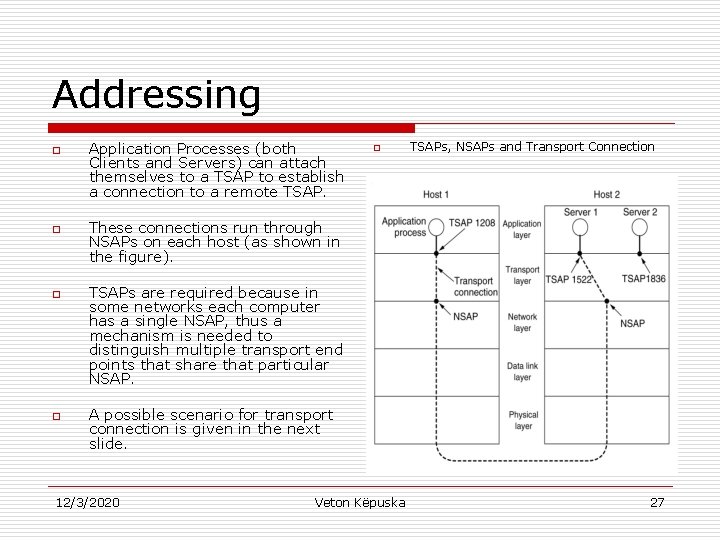 Addressing

Application Processes (both Clients and Servers) can attach themselves to a TSAP to establish a connection to a remote TSAP.

These connections run through NSAPs on each host (as shown in the figure).

TSAPs are required because in some networks each computer has a single NSAP, thus a mechanism is needed to distinguish multiple transport end points that share that particular NSAP.

A possible scenario for transport connection is given in the next slide.

TSAPs, NSAPs and Transport Connection

Host 1
Host 2
Application process
TSAP 1208
Application layer
Server 1
Server 2
Transport connection
Transport layer
TSAP 1522
TSAP1836
NSAP
Network layer
NSAP
Data link layer
Physical layer

12/3/2020
Veton Këpuska
27